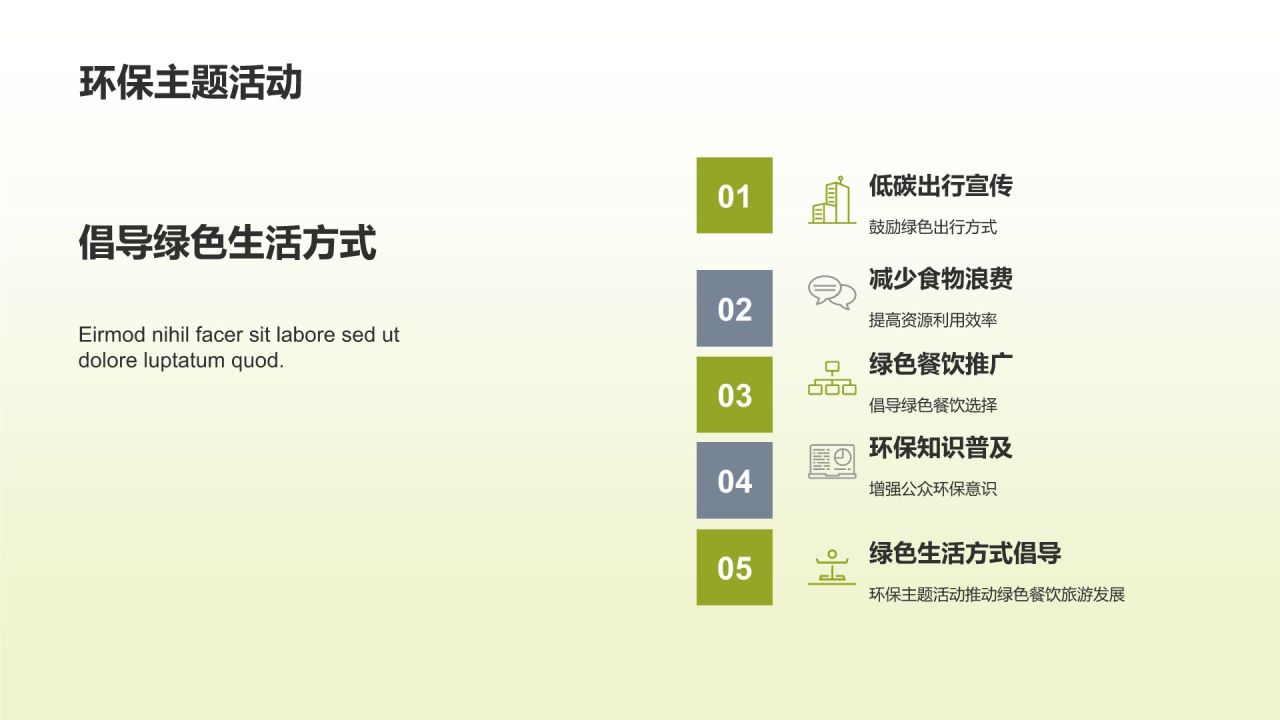 环保主题活动

倡导绿色生活方式

Eirmod nihil facer sit labore sed ut dolore luptatum quod.

01
低碳出行宣传
鼓励绿色出行方式

02
减少食物浪费
提高资源利用效率

03
绿色餐饮推广
倡导绿色餐饮选择

04
环保知识普及
增强公众环保意识

05
绿色生活方式倡导
环保主题活动推动绿色餐饮旅游发展